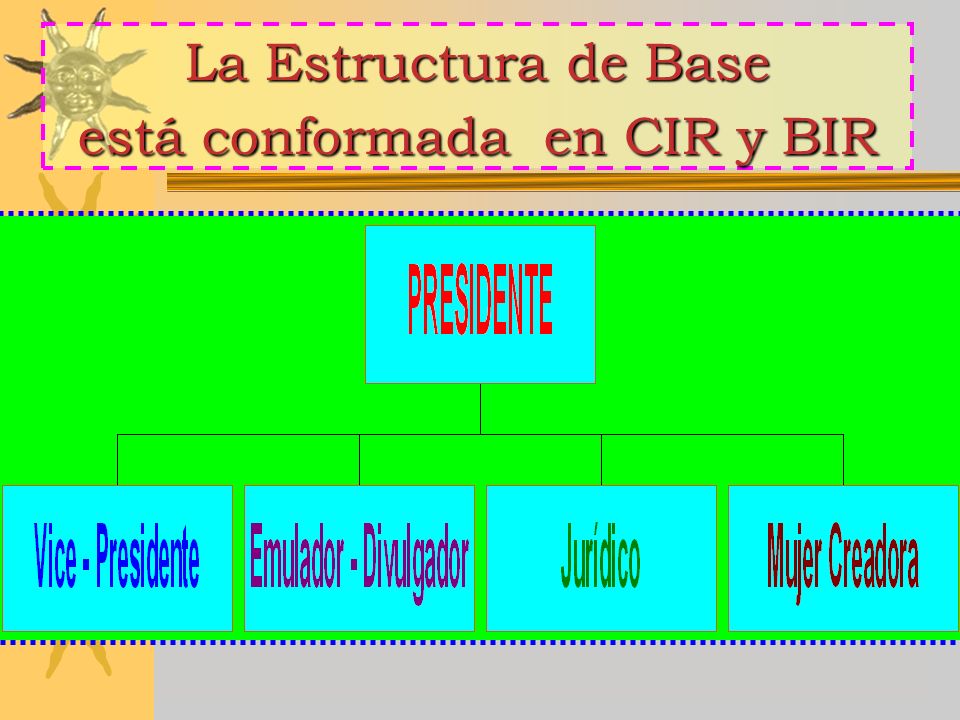 La Estructura de Base
está conformada en CIR y BIR

PRESIDENTE

Vice - Presidente

Emulador - Divulgador

Jurídico

Mujer Creadora